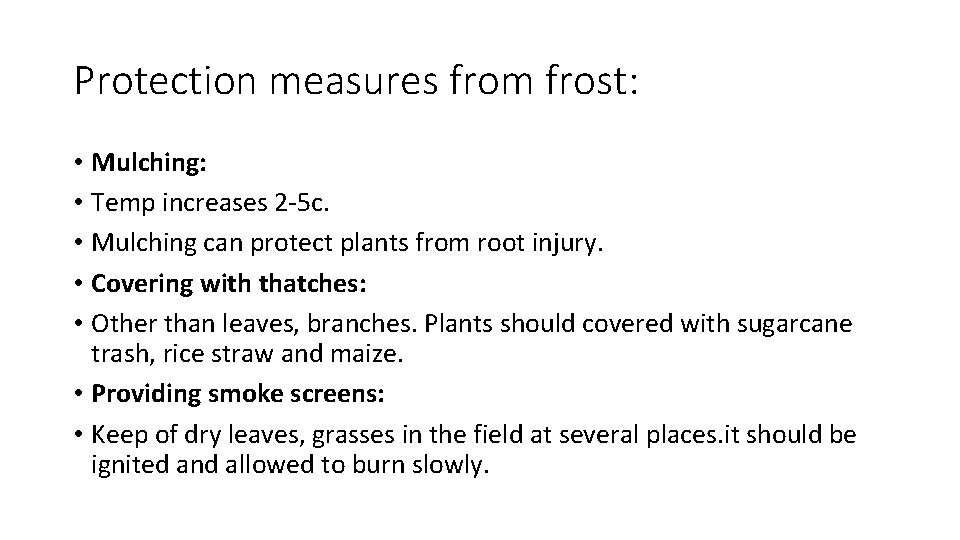 Protection measures from frost:

• Mulching:
• Temp increases 2-5c.
• Mulching can protect plants from root injury.
• Covering with thatches:
• Other than leaves, branches. Plants should covered with sugarcane trash, rice straw and maize.
• Providing smoke screens:
• Keep of dry leaves, grasses in the field at several places.it should be ignited and allowed to burn slowly.